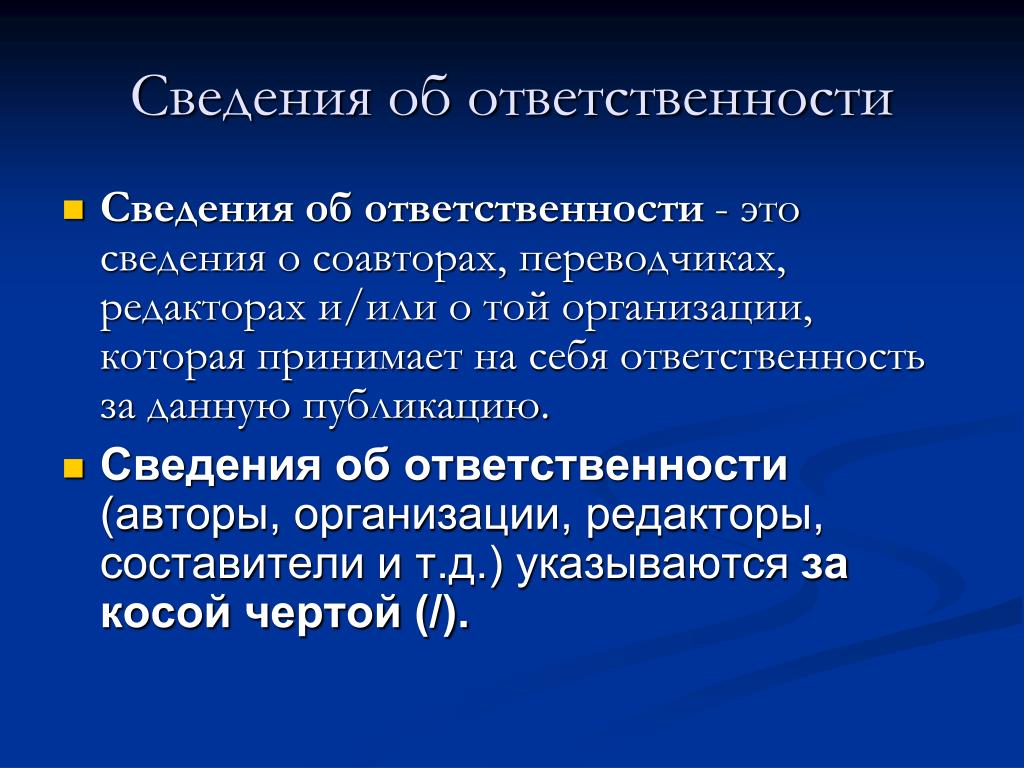 Сведения об ответственности

Сведения об ответственности - это сведения о соавторах, переводчиках, редакторах и/или о той организации, которая принимает на себя ответственность за данную публикацию.

Сведения об ответственности (авторы, организации, редакторы, составители и т.д.) указываются за косой чертой (/).